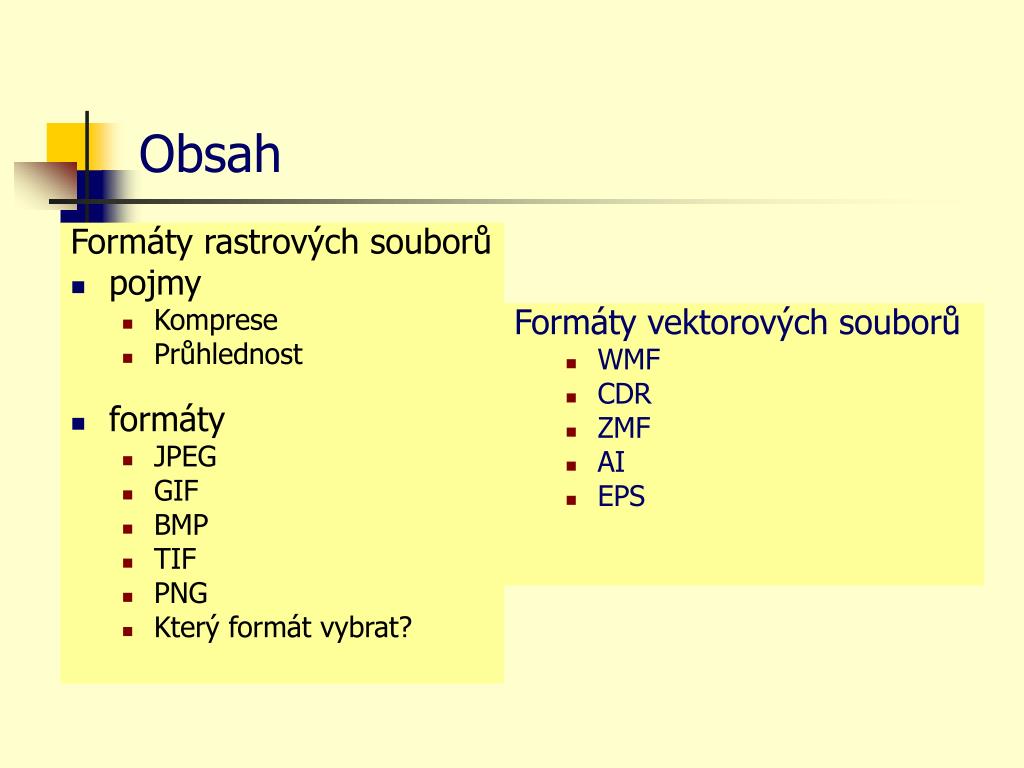 Obsah

Formáty rastrových souborů
- pojmy
  - Komprese
  - Průhlednost
- formáty
  - JPEG
  - GIF
  - BMP
  - TIF
  - PNG
  - Který formát vybrat?

Formáty vektorových souborů
- WMF
- CDR
- ZMF
- AI
- EPS